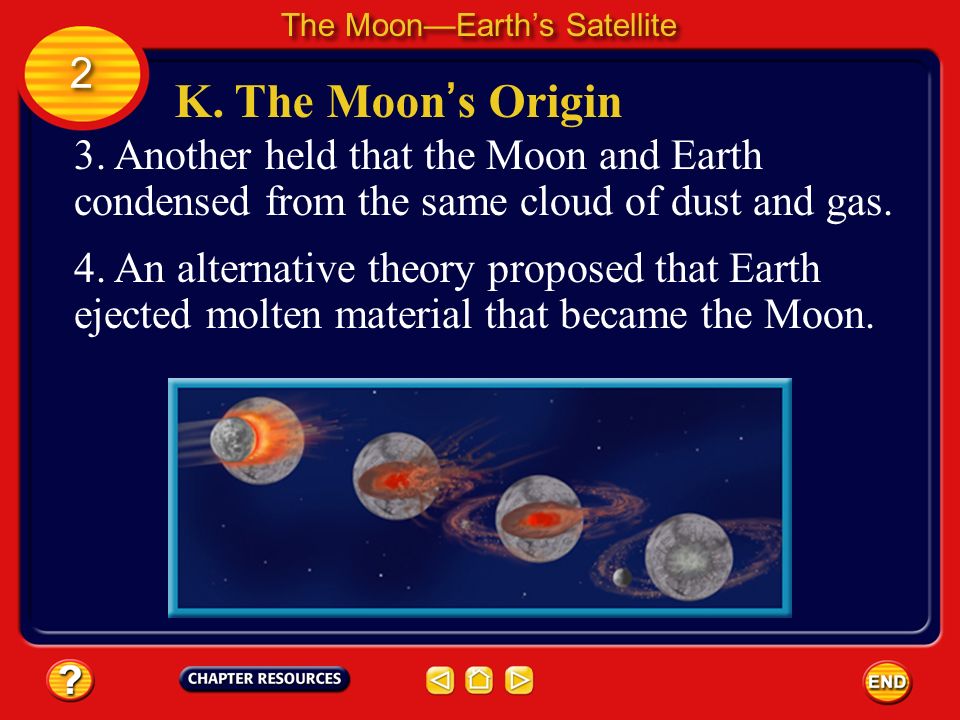 The Moon—Earth's Satellite

2

K. The Moon's Origin

3. Another held that the Moon and Earth condensed from the same cloud of dust and gas.

4. An alternative theory proposed that Earth ejected molten material that became the Moon.

?

CHAPTER RESOURCES

END